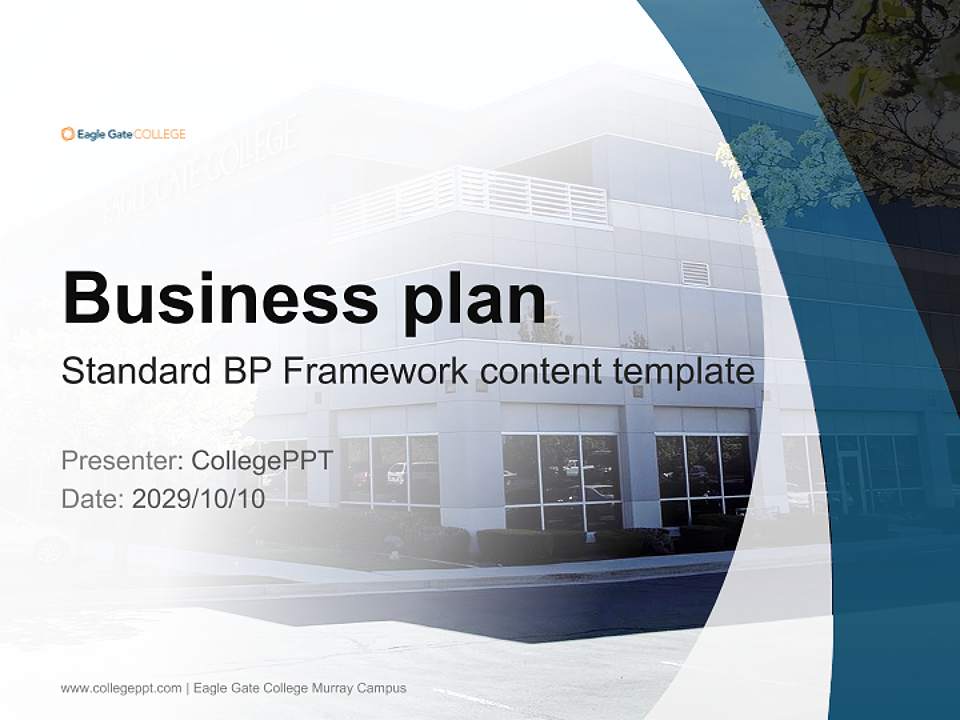 Eagle Gate COLLEGE

Business plan

Standard BP Framework content template

Presenter: CollegePPT
Date: 2029/10/10

www.collegeppt.com | Eagle Gate College Murray Campus